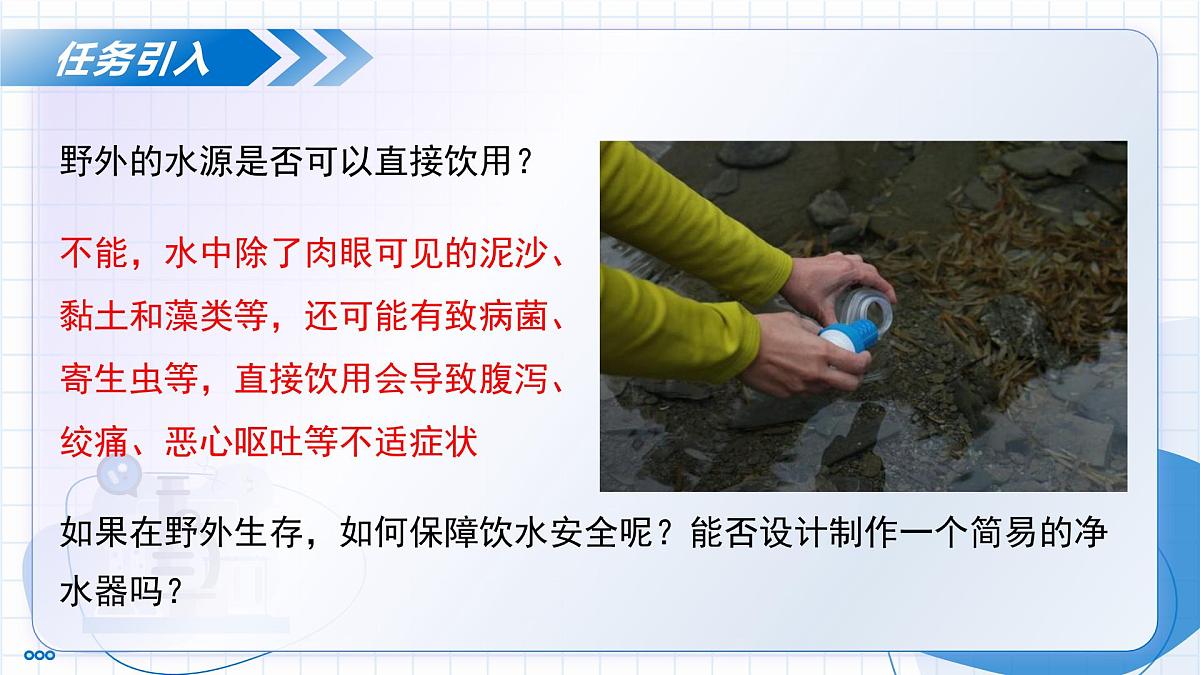 任务引入

野外的水源是否可以直接饮用？

不能，水中除了肉眼可见的泥沙、黏土和藻类等，还可能有致病菌、寄生虫等，直接饮用会导致腹泻、绞痛、恶心呕吐等不适症状

如果在野外生存，如何保障饮水安全呢？能否设计制作一个简易的净水器吗？